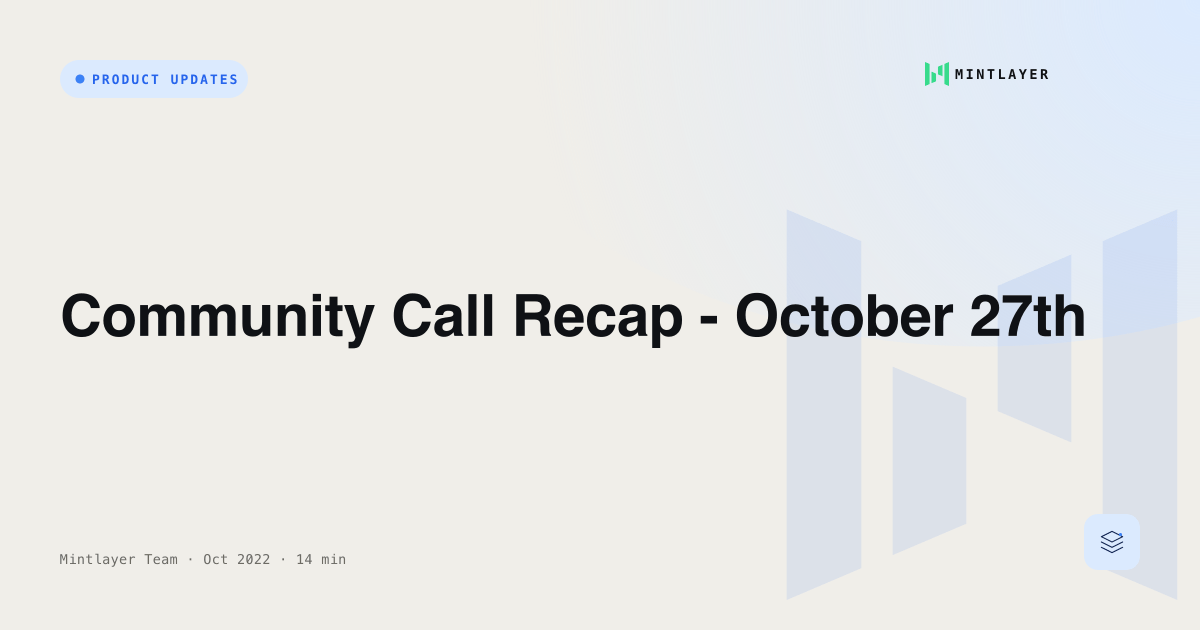 PRODUCT UPDATES

MINTLAYER

Community Call Recap - October 27th

Mintlayer Team · Oct 2022 · 14 min